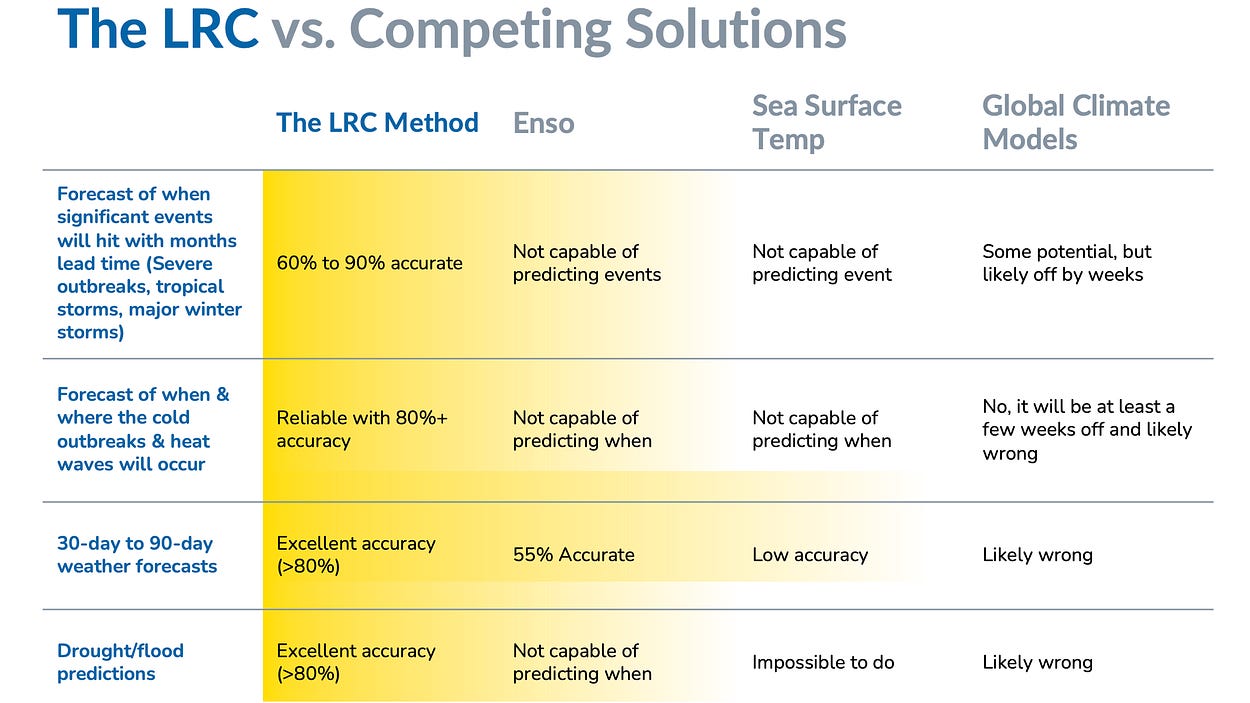 The LRC vs. Competing Solutions

| | The LRC Method | Enso | Sea Surface Temp | Global Climate Models |
|---|---|---|---|---|
| Forecast of when significant events will hit with months lead time (Severe outbreaks, tropical storms, major winter storms) | 60% to 90% accurate | Not capable of predicting events | Not capable of predicting event | Some potential, but likely off by weeks |
| Forecast of when & where the cold outbreaks & heat waves will occur | Reliable with 80%+ accuracy | Not capable of predicting when | Not capable of predicting when | No, it will be at least a few weeks off and likely wrong |
| 30-day to 90-day weather forecasts | Excellent accuracy (>80%) | 55% Accurate | Low accuracy | Likely wrong |
| Drought/flood predictions | Excellent accuracy (>80%) | Not capable of predicting when | Impossible to do | Likely wrong |